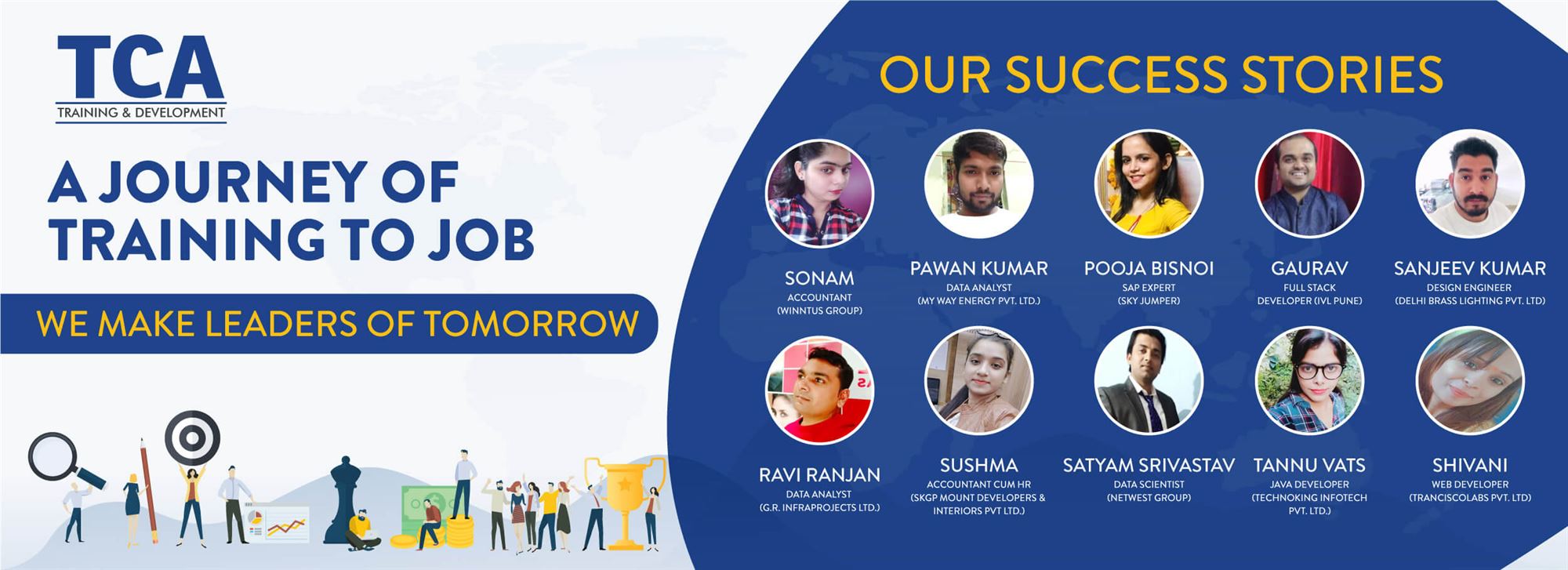 TCA
TRAINING & DEVELOPMENT

A JOURNEY OF TRAINING TO JOB

WE MAKE LEADERS OF TOMORROW

OUR SUCCESS STORIES

SONAM
ACCOUNTANT
(WINNTUS GROUP)

PAWAN KUMAR
DATA ANALYST
(MY WAY ENERGY PVT. LTD.)

POOJA BISNOI
SAP EXPERT
(SKY JUMPER)

GAURAV
FULL STACK
DEVELOPER (IVL PUNE)

SANJEEV KUMAR
DESIGN ENGINEER
(DELHI BRASS LIGHTING PVT. LTD)

RAVI RANJAN
DATA ANALYST
(G.R. INFRAPROJECTS LTD.)

SUSHMA
ACCOUNTANT CUM HR
(SKGP MOUNT DEVELOPERS & INTERIORS PVT LTD.)

SATYAM SRIVASTAV
DATA SCIENTIST
(NETWEST GROUP)

TANNU VATS
JAVA DEVELOPER
(TECHNOKING INFOTECH PVT. LTD.)

SHIVANI
WEB DEVELOPER
(TRANCISCOLABS PVT. LTD)